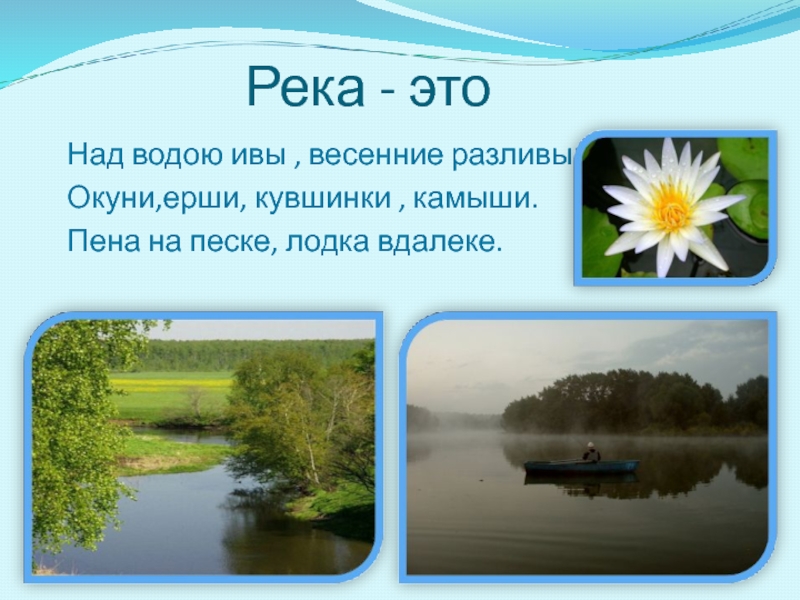 Река - это

Над водою ивы , весенние разливы

Окуни,ерши, кувшинки , камыши.

Пена на песке, лодка вдалеке.